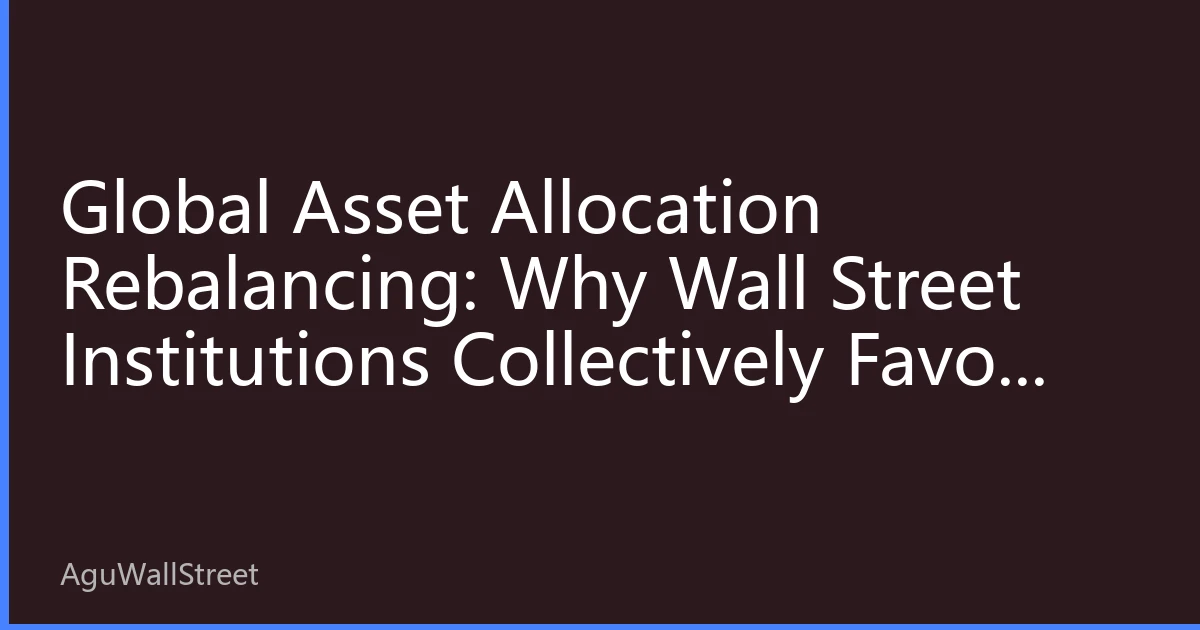 Global Asset Allocation Rebalancing: Why Wall Street Institutions Collectively Favo...

AguWallStreet